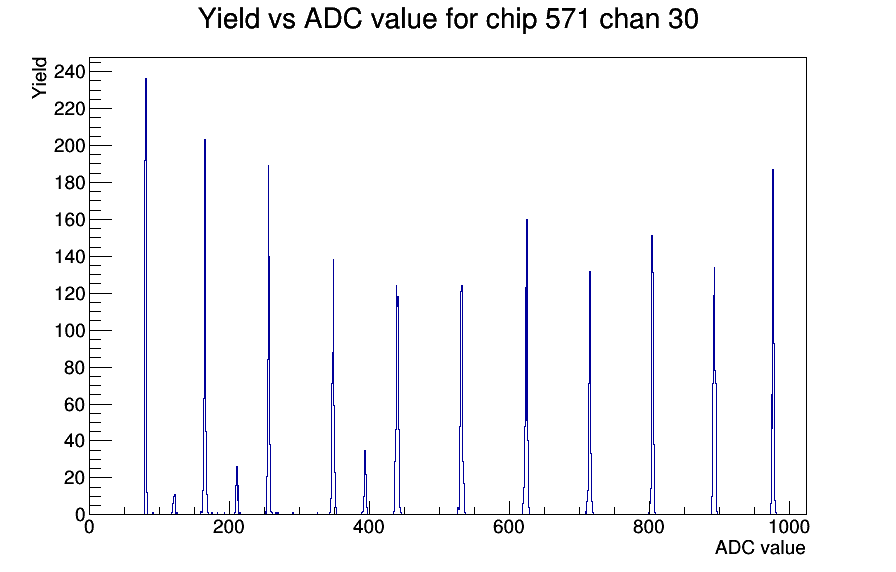 Yield vs ADC value for chip 571 chan 30

Yield

240
220
200
180
160
140
120
100
80
60
40
20
0

0
200
400
600
800
1000

ADC value